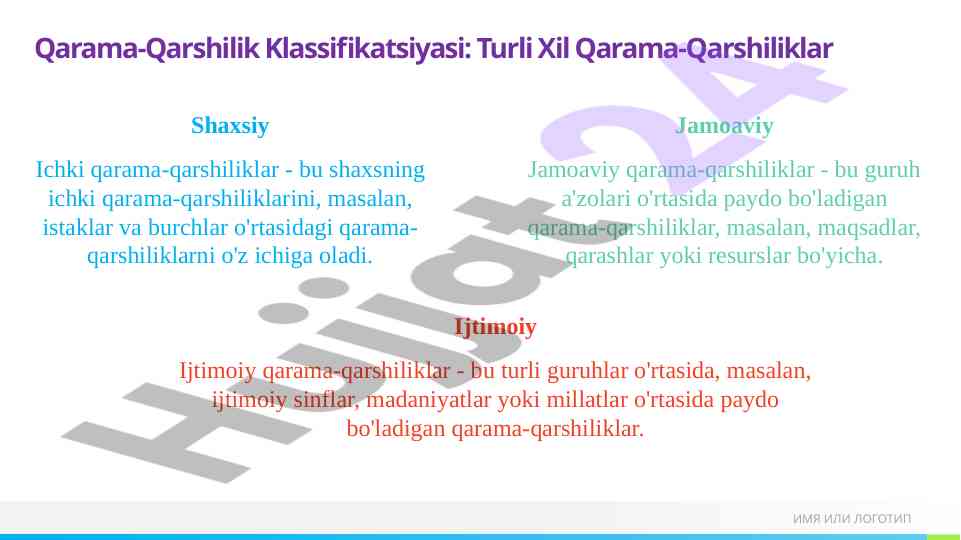 Qarama-Qarshilik Klassifikatsiyasi: Turli Xil Qarama-Qarshiliklar

Shaxsiy

Ichki qarama-qarshiliklar - bu shaxsning ichki qarama-qarshiliklarini, masalan, istaklar va burchlar o'rtasidagi qarama-qarshiliklarni o'z ichiga oladi.

Jamoaviy

Jamoaviy qarama-qarshiliklar - bu guruh a'zolari o'rtasida paydo bo'ladigan qarama-qarshiliklar, masalan, maqsadlar, qarashlar yoki resurslar bo'yicha.

Ijtimoiy

Ijtimoiy qarama-qarshiliklar - bu turli guruhlar o'rtasida, masalan, ijtimoiy sinflar, madaniyatlar yoki millatlar o'rtasida paydo bo'ladigan qarama-qarshiliklar.

Hujjat24

ИМЯ ИЛИ ЛОГОТИП